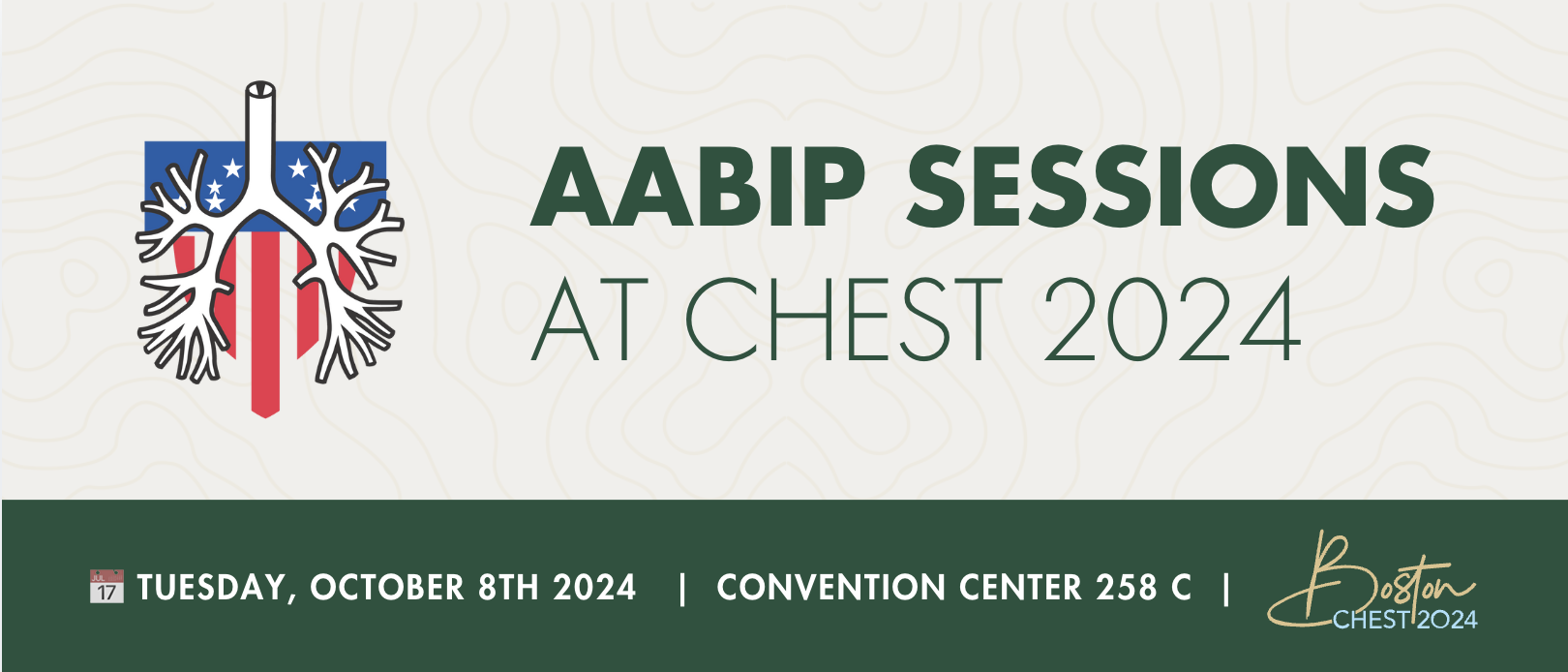 AABIP SESSIONS
AT CHEST 2024

JUL 17 TUESDAY, OCTOBER 8TH 2024 | CONVENTION CENTER 258 C |

Boston
CHEST 2024